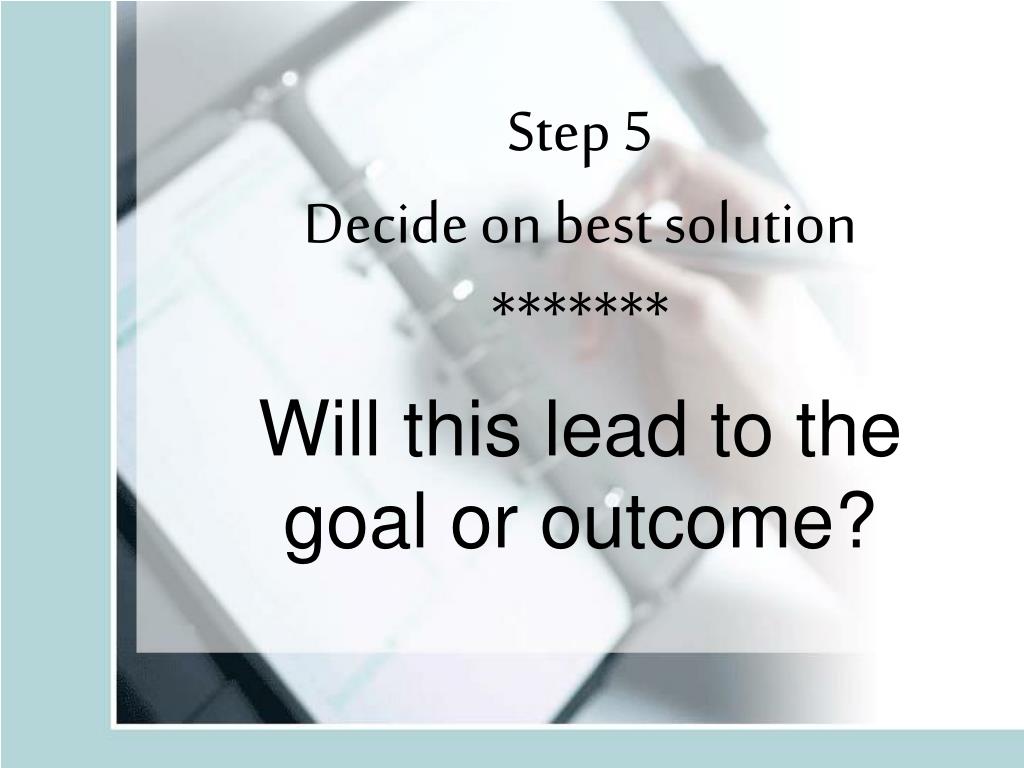 Step 5

Decide on best solution

*******

Will this lead to the goal or outcome?